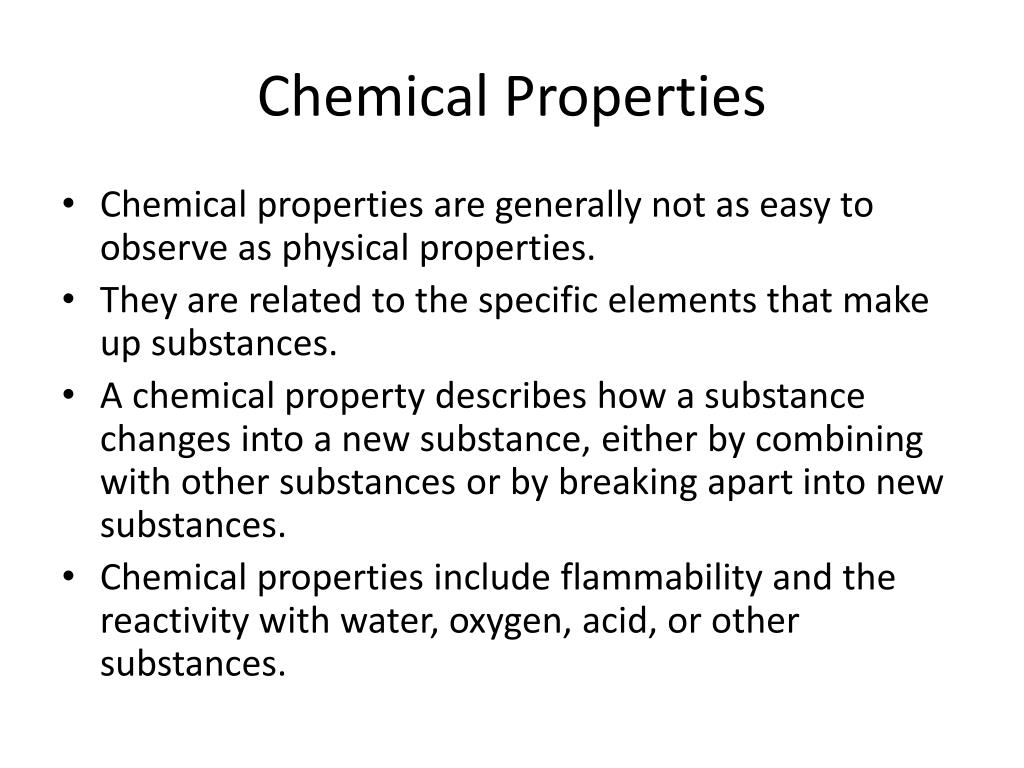 Chemical Properties

• Chemical properties are generally not as easy to observe as physical properties.
• They are related to the specific elements that make up substances.
• A chemical property describes how a substance changes into a new substance, either by combining with other substances or by breaking apart into new substances.
• Chemical properties include flammability and the reactivity with water, oxygen, acid, or other substances.